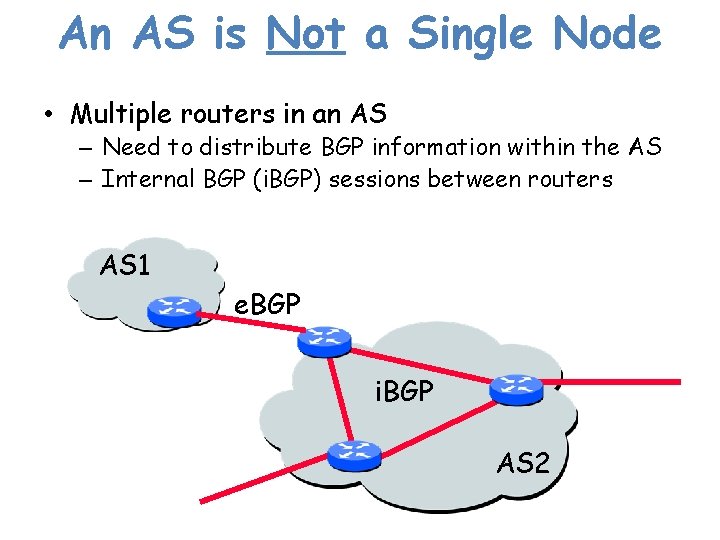 An AS is Not a Single Node

• Multiple routers in an AS
– Need to distribute BGP information within the AS
– Internal BGP (iBGP) sessions between routers

AS1

eBGP

iBGP

AS2